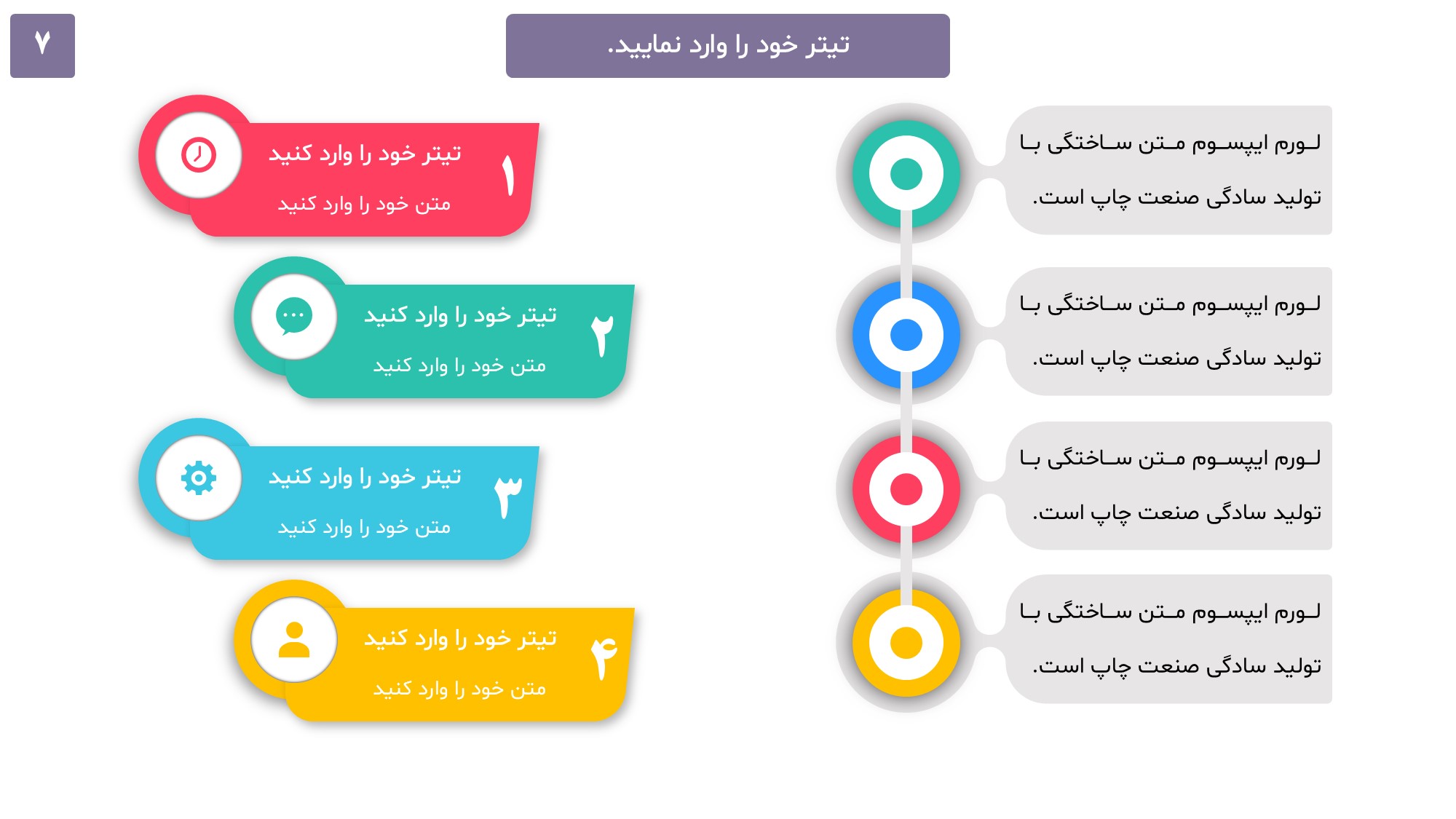 ۷

تیتر خود را وارد نمایید.

لورم ایپسوم متن ساختگی با تولید سادگی صنعت چاپ است.

لورم ایپسوم متن ساختگی با تولید سادگی صنعت چاپ است.

لورم ایپسوم متن ساختگی با تولید سادگی صنعت چاپ است.

لورم ایپسوم متن ساختگی با تولید سادگی صنعت چاپ است.

۱
تیتر خود را وارد کنید
متن خود را وارد کنید

۲
تیتر خود را وارد کنید
متن خود را وارد کنید

۳
تیتر خود را وارد کنید
متن خود را وارد کنید

۴
تیتر خود را وارد کنید
متن خود را وارد کنید